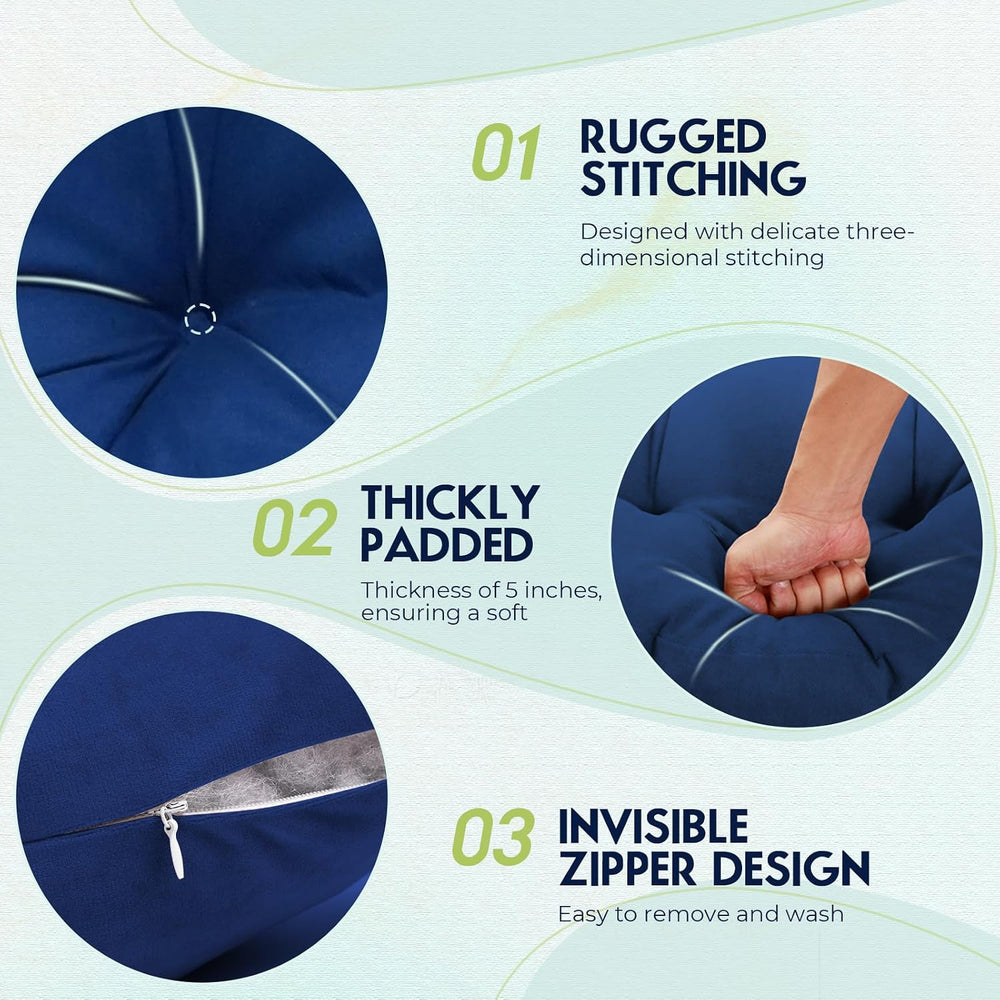 01 RUGGED STITCHING

Designed with delicate three-dimensional stitching

02 THICKLY PADDED

Thickness of 5 inches, ensuring a soft

03 INVISIBLE ZIPPER DESIGN

Easy to remove and wash